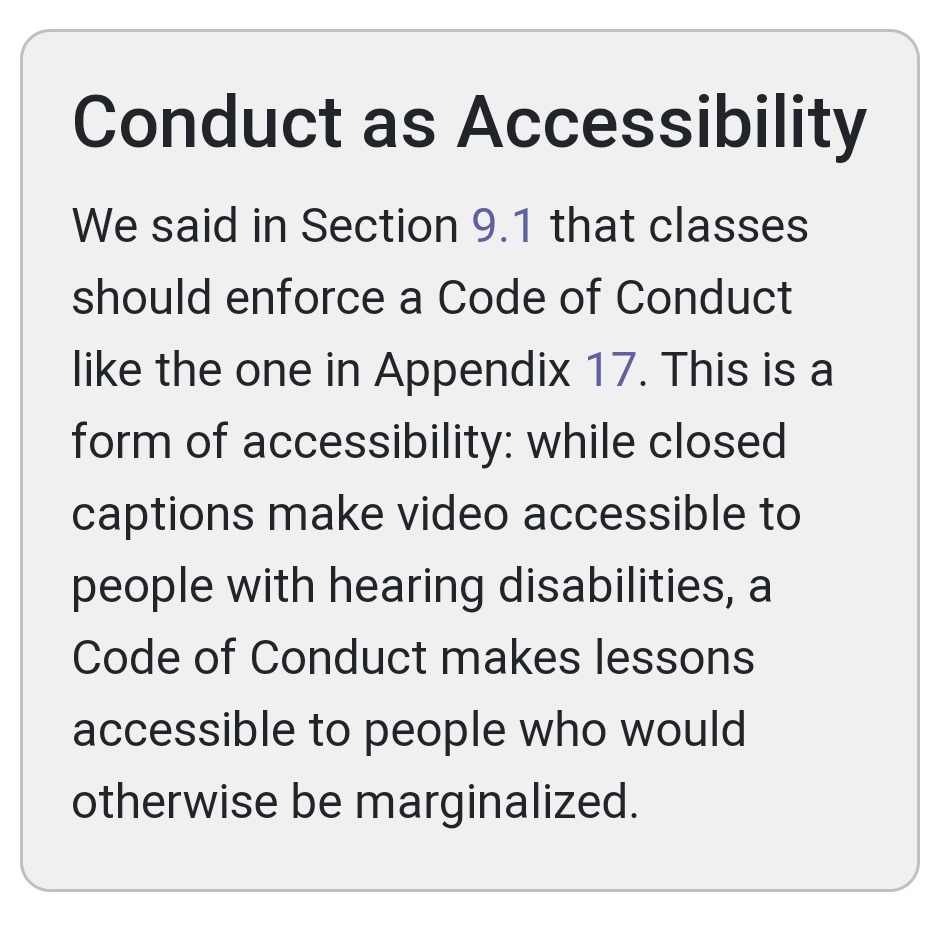 Conduct as Accessibility

We said in Section 9.1 that classes should enforce a Code of Conduct like the one in Appendix 17. This is a form of accessibility: while closed captions make video accessible to people with hearing disabilities, a Code of Conduct makes lessons accessible to people who would otherwise be marginalized.